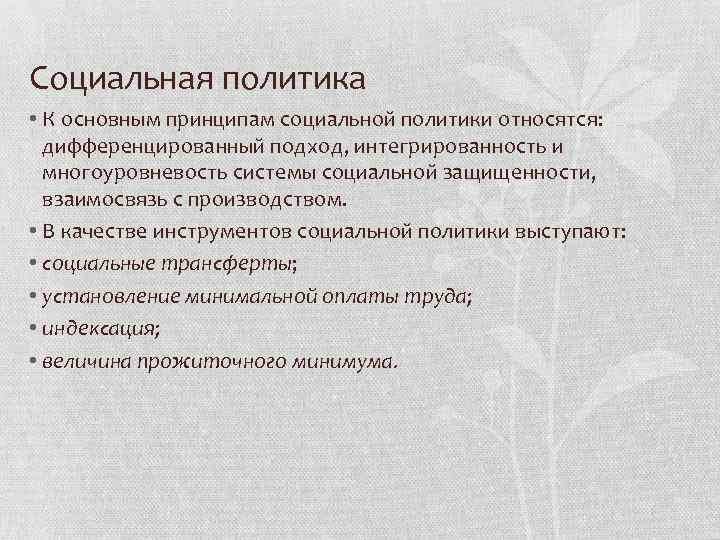 Социальная политика

• К основным принципам социальной политики относятся: дифференцированный подход, интегрированность и многоуровневость системы социальной защищенности, взаимосвязь с производством.

• В качестве инструментов социальной политики выступают:

• социальные трансферты;

• установление минимальной оплаты труда;

• индексация;

• величина прожиточного минимума.